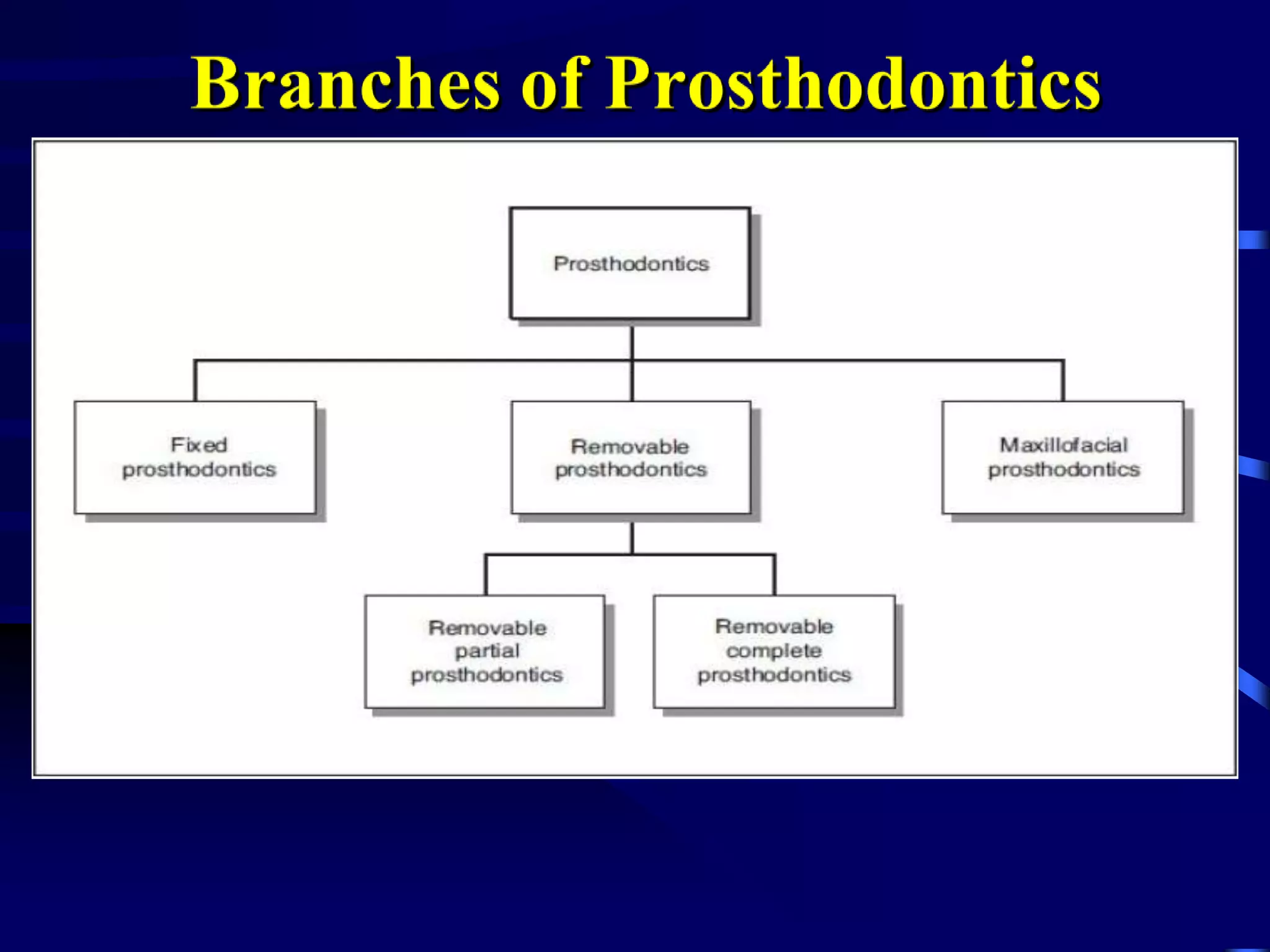 Branches of Prosthodontics

Prosthodontics

Fixed prosthodontics

Removable prosthodontics

Maxillofacial prosthodontics

Removable partial prosthodontics

Removable complete prosthodontics